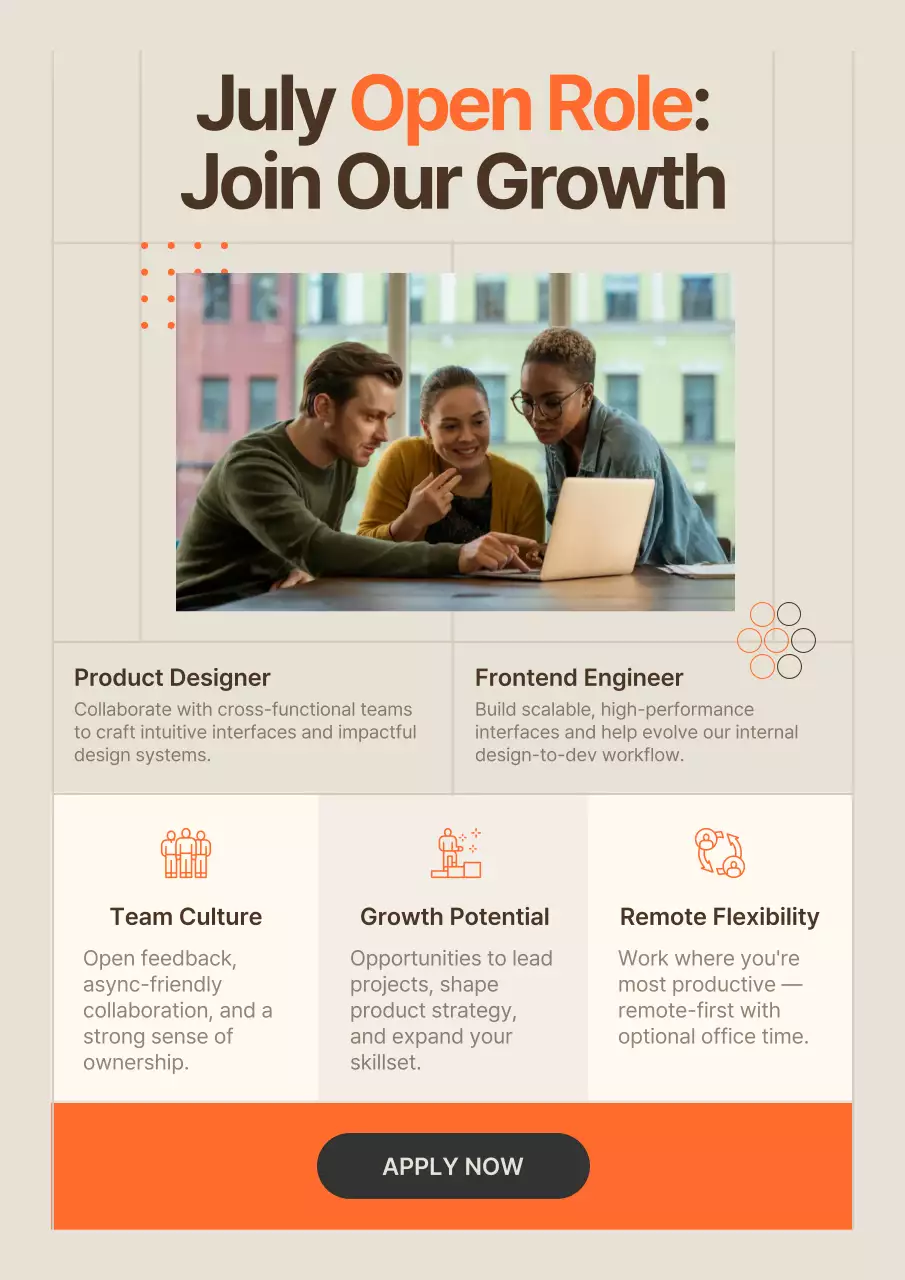 July Open Role: Join Our Growth

Product Designer
Collaborate with cross-functional teams to craft intuitive interfaces and impactful design systems.

Frontend Engineer
Build scalable, high-performance interfaces and help evolve our internal design-to-dev workflow.

Team Culture
Open feedback, async-friendly collaboration, and a strong sense of ownership.

Growth Potential
Opportunities to lead projects, shape product strategy, and expand your skillset.

Remote Flexibility
Work where you're most productive — remote-first with optional office time.

APPLY NOW